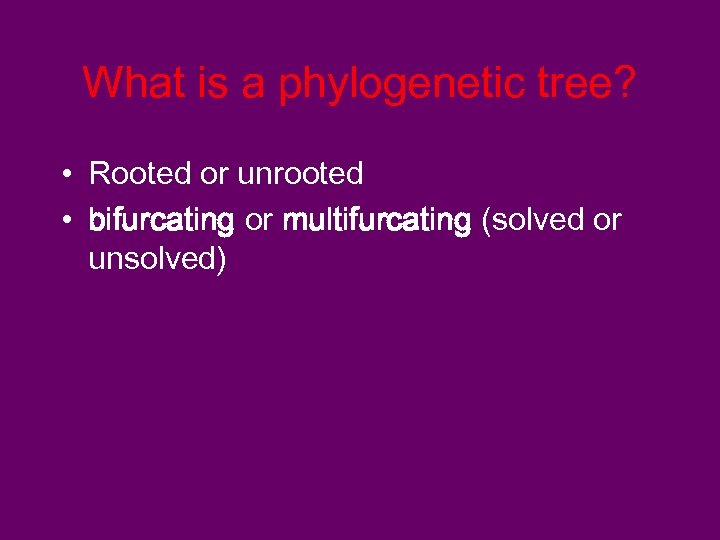 What is a phylogenetic tree?

• Rooted or unrooted
• bifurcating or multifurcating (solved or unsolved)